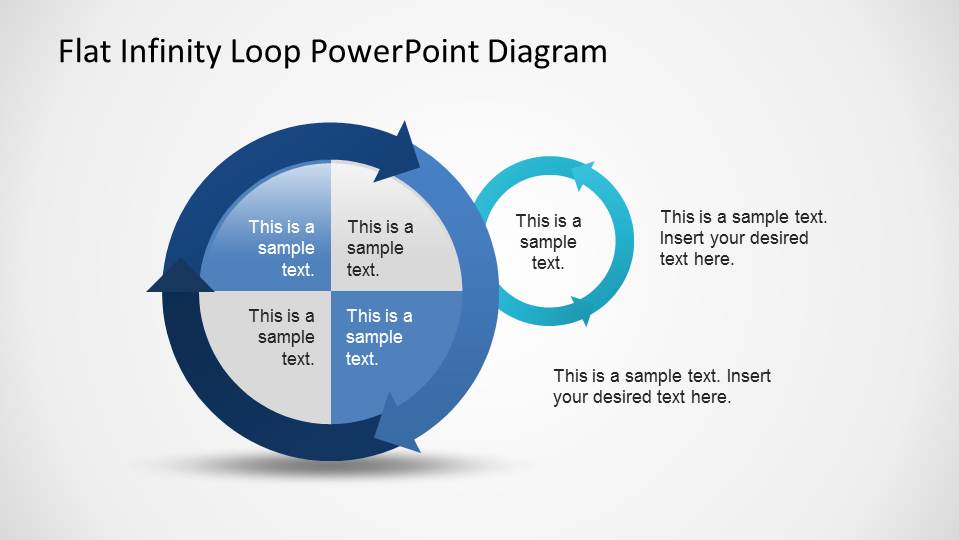 Flat Infinity Loop PowerPoint Diagram

This is a sample text.

This is a sample text.

This is a sample text.

This is a sample text.

This is a sample text.

This is a sample text. Insert your desired text here.

This is a sample text. Insert your desired text here.